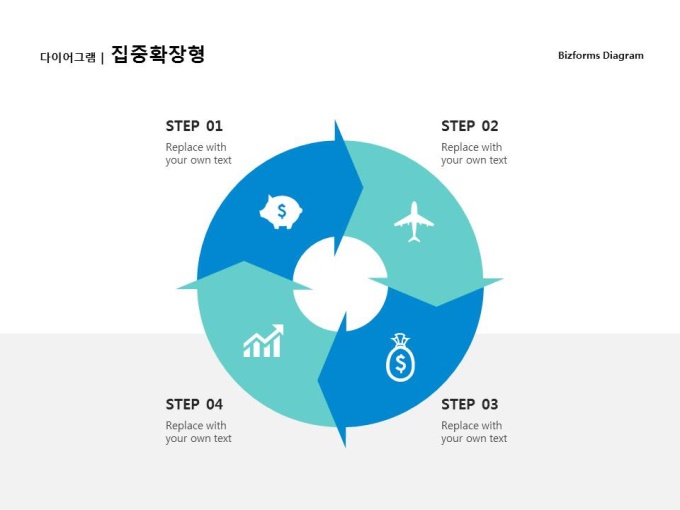 다이어그램 | 집중확장형

Bizforms Diagram

STEP 01
Replace with your own text

STEP 02
Replace with your own text

$

$

STEP 04
Replace with your own text

STEP 03
Replace with your own text